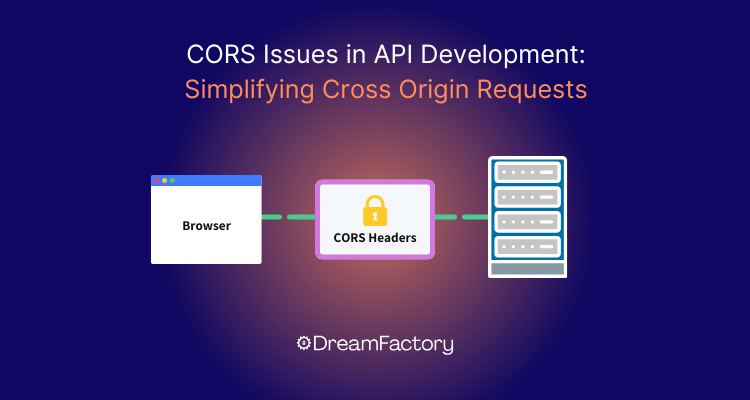 CORS Issues in API Development:
Simplifying Cross Origin Requests

Browser

CORS Headers

DreamFactory